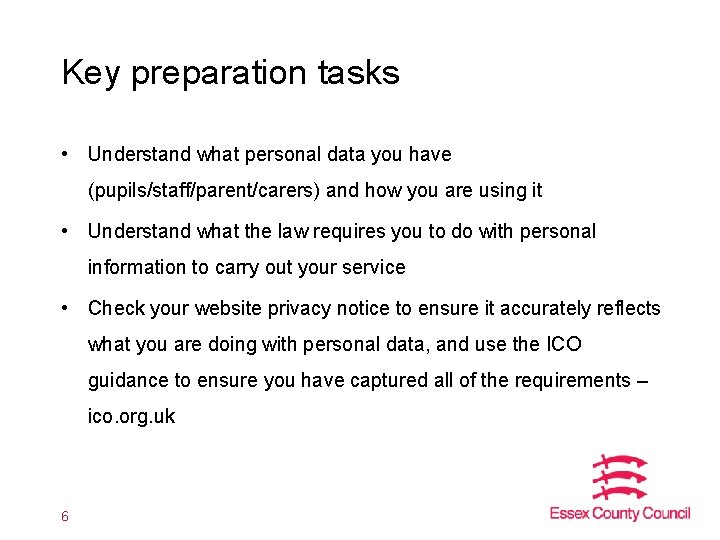 Key preparation tasks

• Understand what personal data you have (pupils/staff/parent/carers) and how you are using it

• Understand what the law requires you to do with personal information to carry out your service

• Check your website privacy notice to ensure it accurately reflects what you are doing with personal data, and use the ICO guidance to ensure you have captured all of the requirements – ico.org.uk

6

Essex County Council